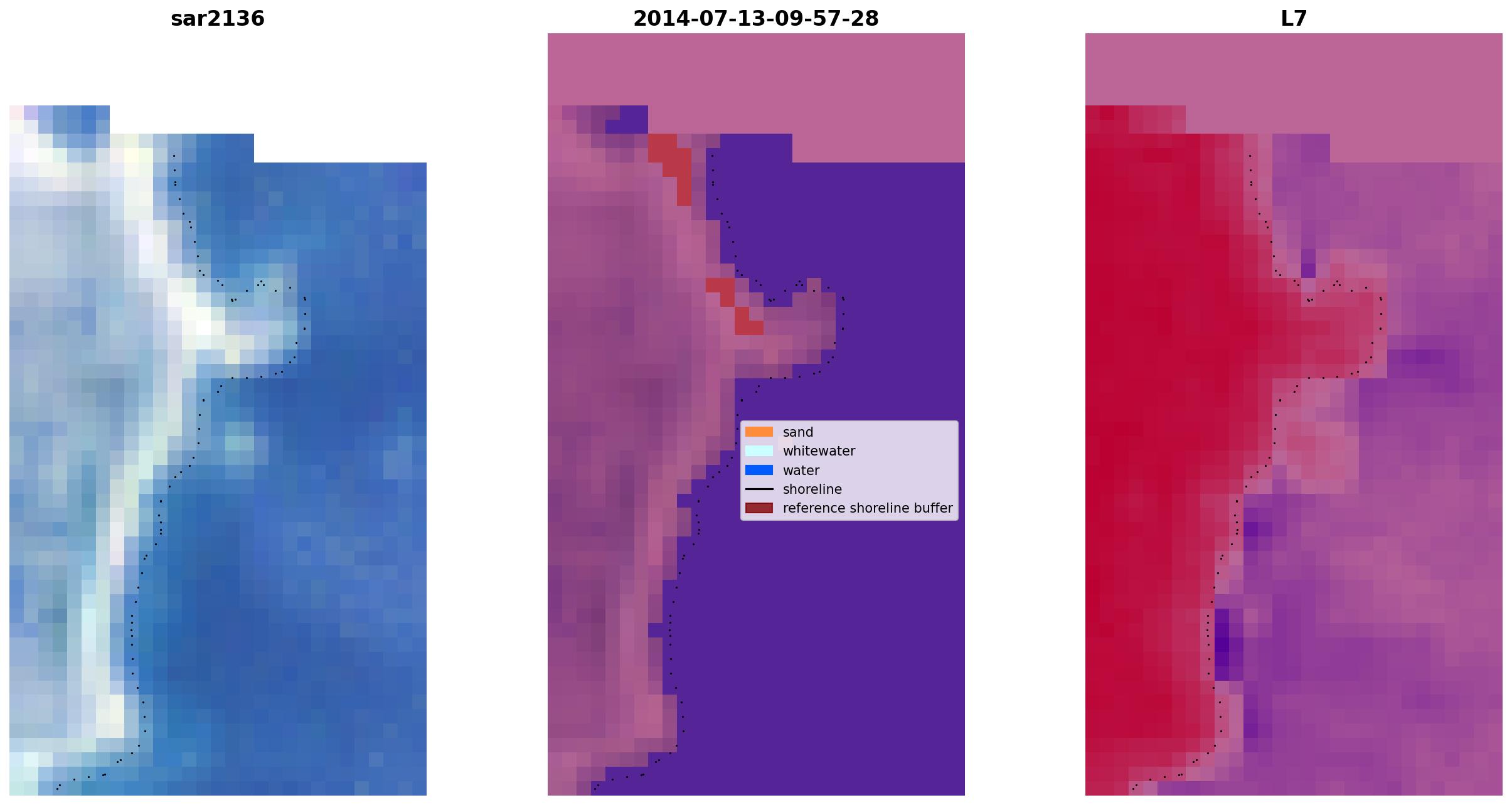 sar2136

2014-07-13-09-57-28

L7

sand
whitewater
water
shoreline
reference shoreline buffer